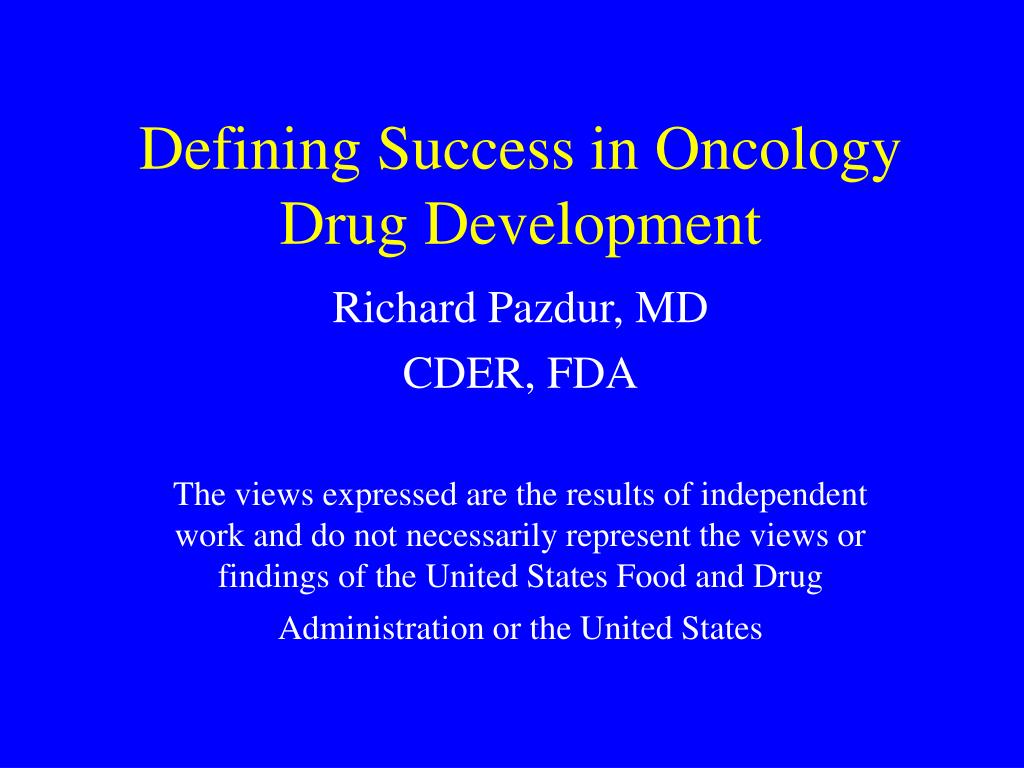 Defining Success in Oncology Drug Development

Richard Pazdur, MD

CDER, FDA

The views expressed are the results of independent work and do not necessarily represent the views or findings of the United States Food and Drug Administration or the United States